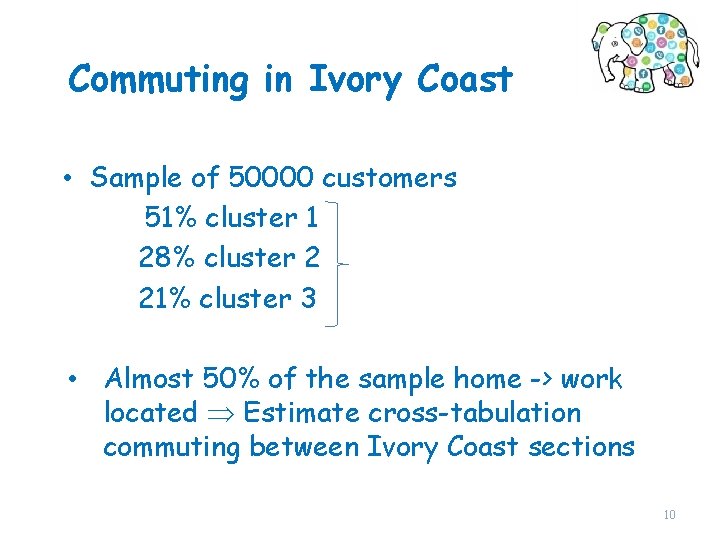 Commuting in Ivory Coast

• Sample of 50000 customers
51% cluster 1
28% cluster 2
21% cluster 3

• Almost 50% of the sample home -> work located $\Rightarrow$ Estimate cross-tabulation commuting between Ivory Coast sections

10